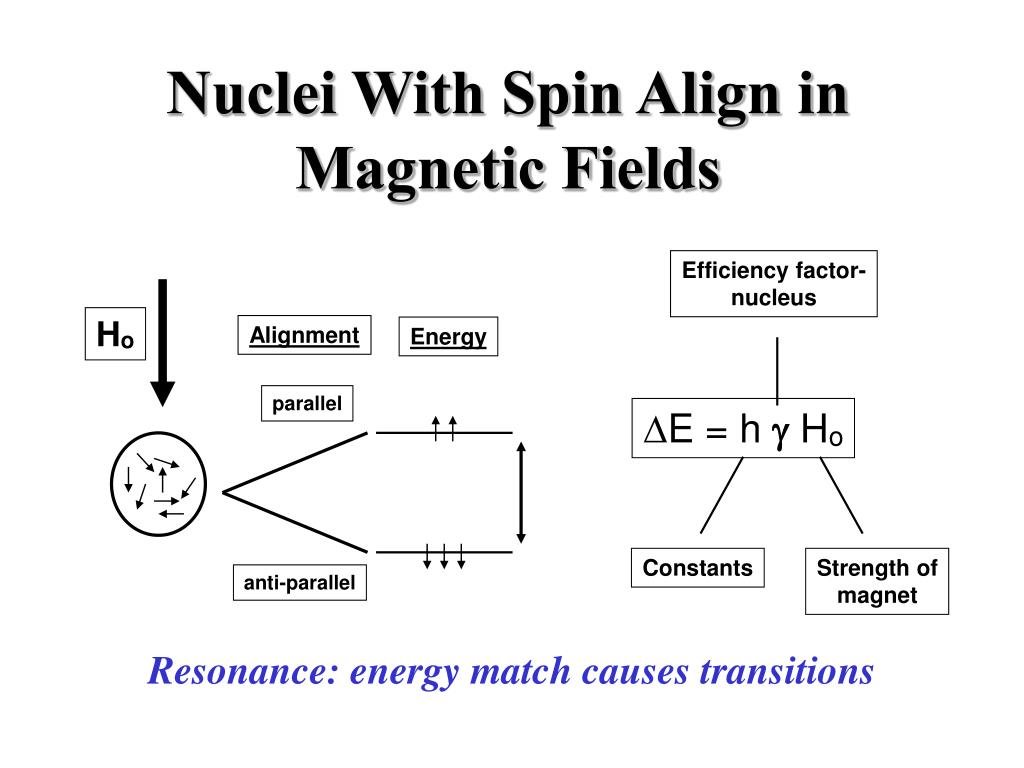 Nuclei With Spin Align in Magnetic Fields

$H_o$

Alignment

Energy

parallel

anti-parallel

Efficiency factor-nucleus

$\Delta E = h \gamma H_o$

Constants

Strength of magnet

Resonance: energy match causes transitions